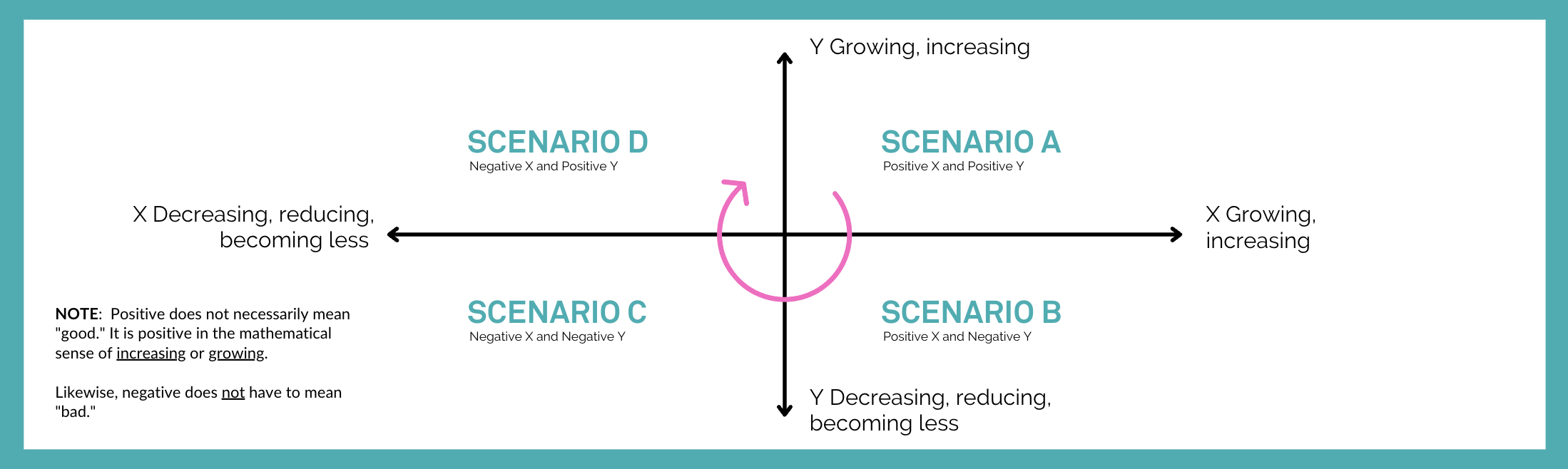 Y Growing, increasing

SCENARIO D
Negative X and Positive Y

SCENARIO A
Positive X and Positive Y

X Decreasing, reducing, becoming less

X Growing, increasing

SCENARIO C
Negative X and Negative Y

SCENARIO B
Positive X and Negative Y

NOTE: Positive does not necessarily mean "good." It is positive in the mathematical sense of increasing or growing.

Likewise, negative does not have to mean "bad."

Y Decreasing, reducing, becoming less